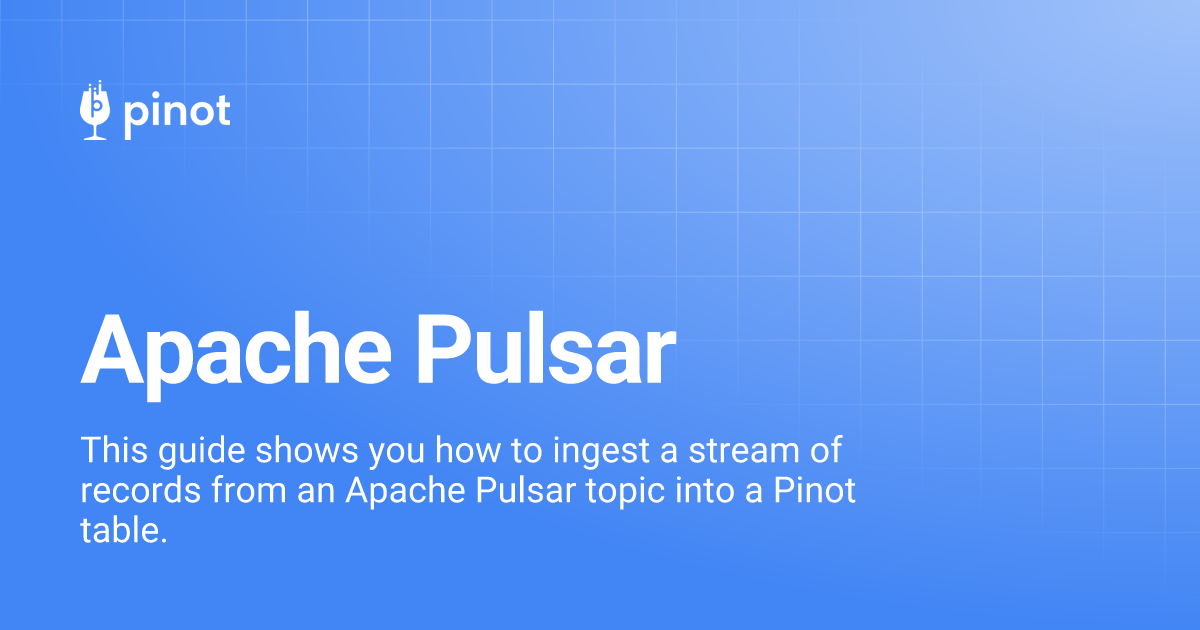 pinot

Apache Pulsar

This guide shows you how to ingest a stream of records from an Apache Pulsar topic into a Pinot table.